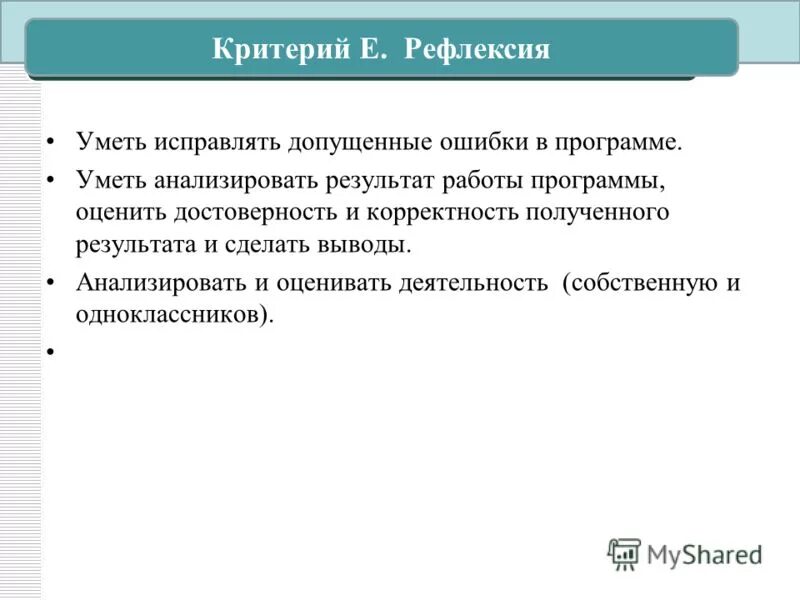 Критерий Е. Рефлексия

• Уметь исправлять допущенные ошибки в программе.
• Уметь анализировать результат работы программы, оценить достоверность и корректность полученного результата и сделать выводы.
• Анализировать и оценивать деятельность (собственную и одноклассников).
•

MyShared